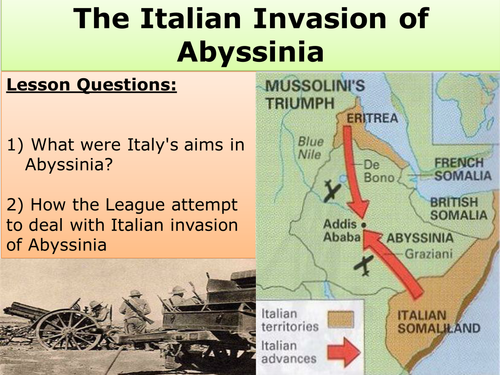 The Italian Invasion of Abyssinia

Lesson Questions:

1) What were Italy's aims in Abyssinia?

2) How the League attempt to deal with Italian invasion of Abyssinia

MUSSOLINI'S TRIUMPH

ERITREA

Blue Nile

De Bono

FRENCH SOMALIA

BRITISH SOMALIA

Addis Ababa

ABYSSINIA

Graziani

ITALIAN SOMALILAND

Italian territories

Italian advances